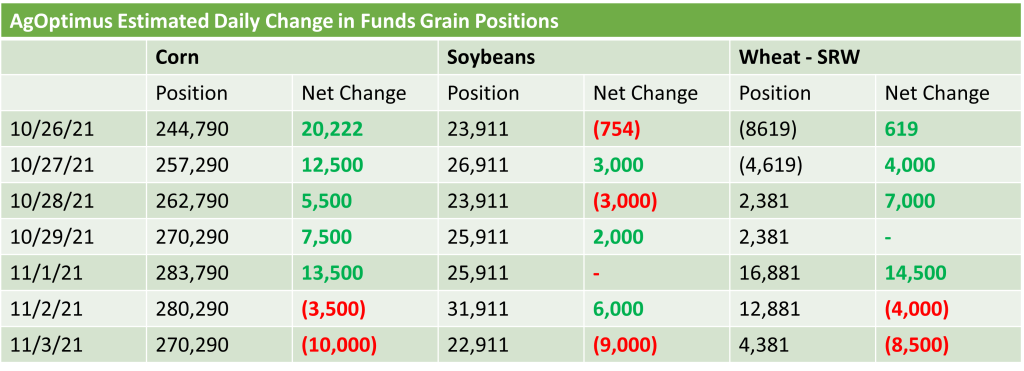 AgOptimus Estimated Daily Change in Funds Grain Positions

| | Corn | | Soybeans | | Wheat - SRW | |
|---|---|---|---|---|---|---|
| | Position | Net Change | Position | Net Change | Position | Net Change |
| 10/26/21 | 244,790 | 20,222 | 23,911 | (754) | (8619) | 619 |
| 10/27/21 | 257,290 | 12,500 | 26,911 | 3,000 | (4,619) | 4,000 |
| 10/28/21 | 262,790 | 5,500 | 23,911 | (3,000) | 2,381 | 7,000 |
| 10/29/21 | 270,290 | 7,500 | 25,911 | 2,000 | 2,381 | - |
| 11/1/21 | 283,790 | 13,500 | 25,911 | - | 16,881 | 14,500 |
| 11/2/21 | 280,290 | (3,500) | 31,911 | 6,000 | 12,881 | (4,000) |
| 11/3/21 | 270,290 | (10,000) | 22,911 | (9,000) | 4,381 | (8,500) |